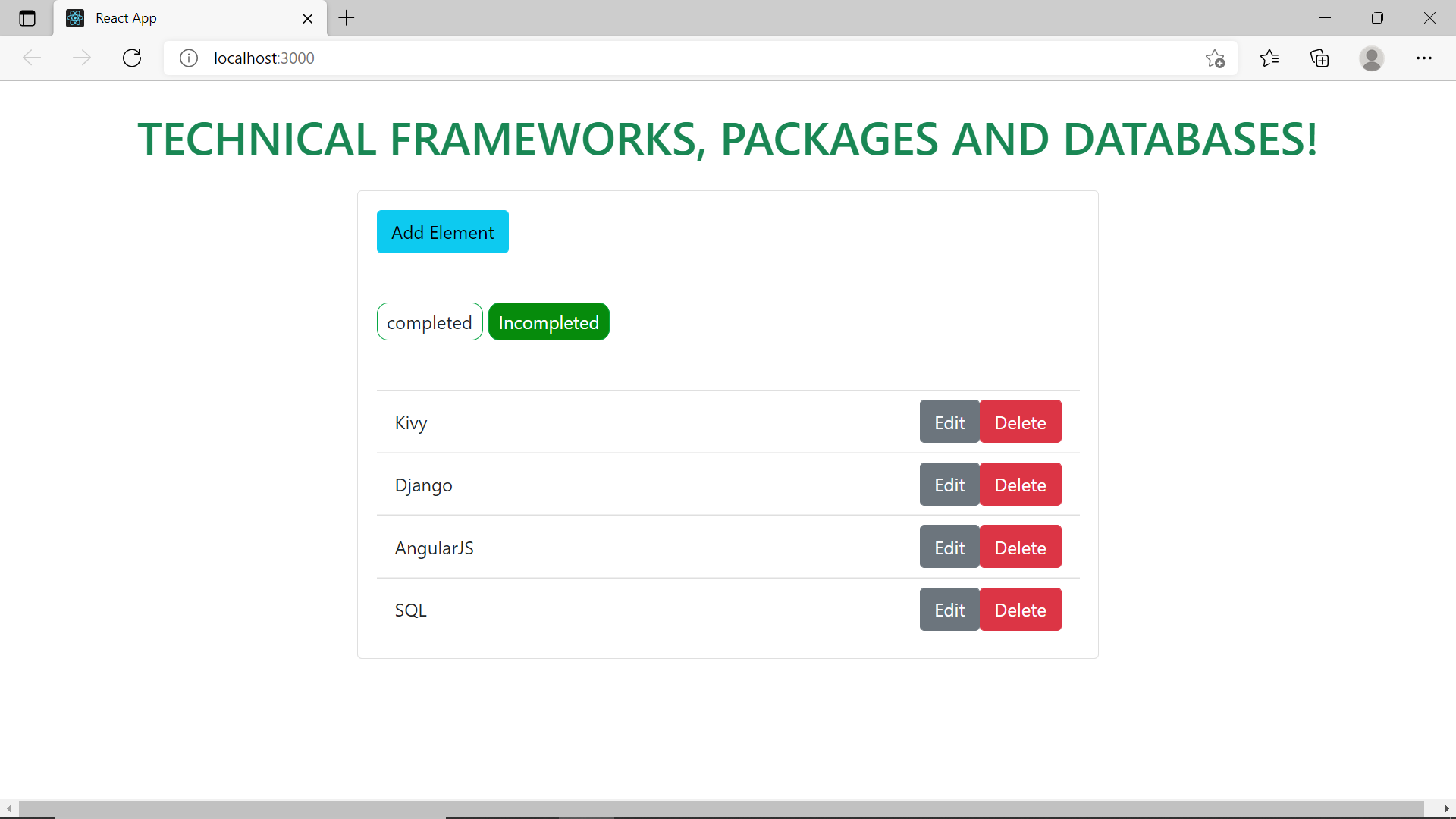 React App

localhost:3000

TECHNICAL FRAMEWORKS, PACKAGES AND DATABASES!

Add Element

completed Incompleted

Kivy Edit Delete

Django Edit Delete

AngularJS Edit Delete

SQL Edit Delete